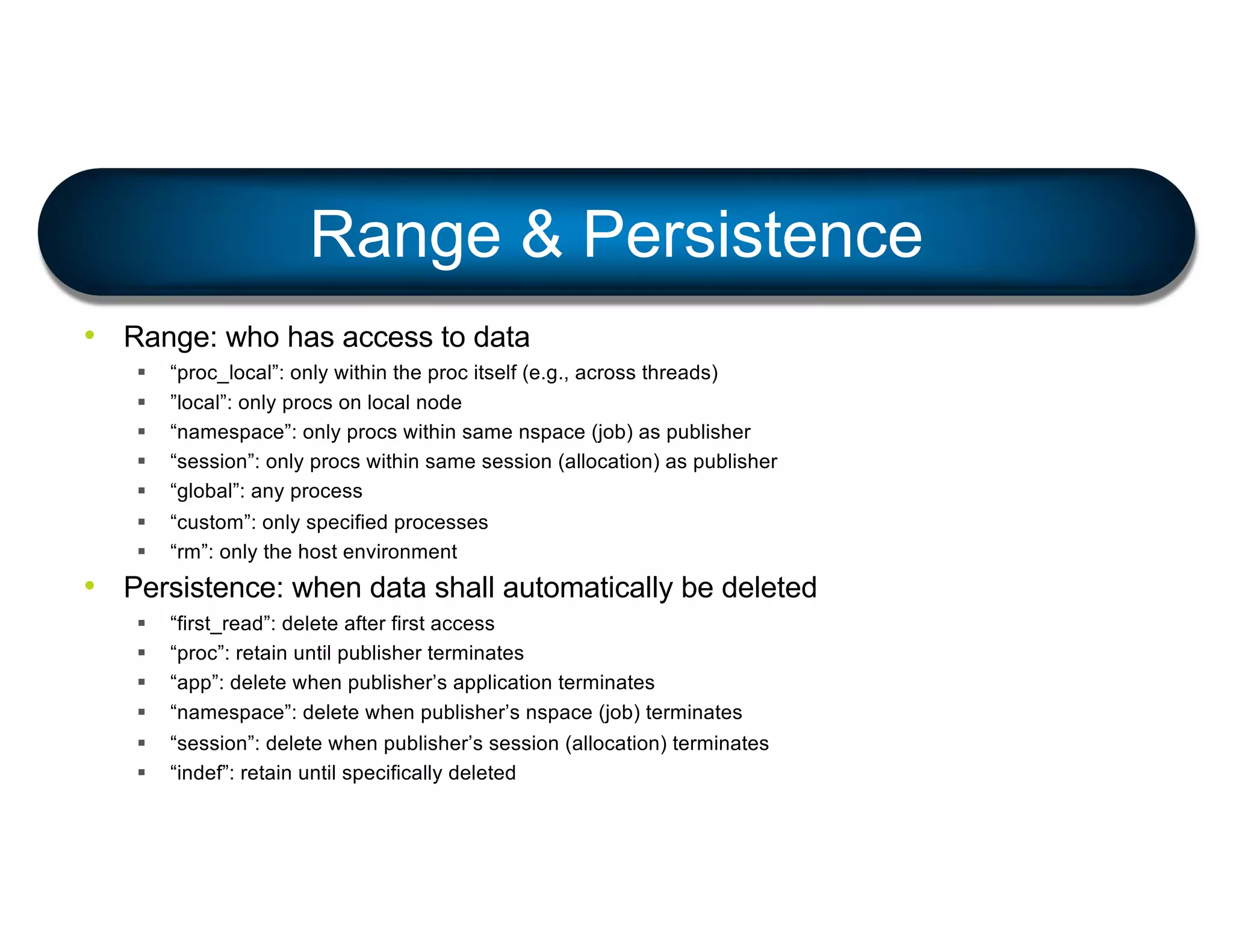 Range & Persistence

• Range: who has access to data
  ▪ “proc_local”: only within the proc itself (e.g., across threads)
  ▪ ”local”: only procs on local node
  ▪ “namespace”: only procs within same nspace (job) as publisher
  ▪ “session”: only procs within same session (allocation) as publisher
  ▪ “global”: any process
  ▪ “custom”: only specified processes
  ▪ “rm”: only the host environment
• Persistence: when data shall automatically be deleted
  ▪ “first_read”: delete after first access
  ▪ “proc”: retain until publisher terminates
  ▪ “app”: delete when publisher’s application terminates
  ▪ “namespace”: delete when publisher’s nspace (job) terminates
  ▪ “session”: delete when publisher’s session (allocation) terminates
  ▪ “indef”: retain until specifically deleted